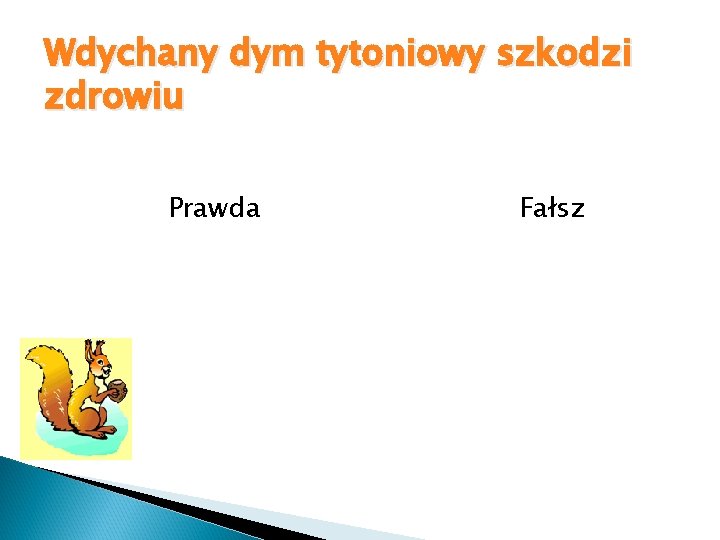 Wdychany dym tytoniowy szkodzi zdrowiu

Prawda

Fałsz